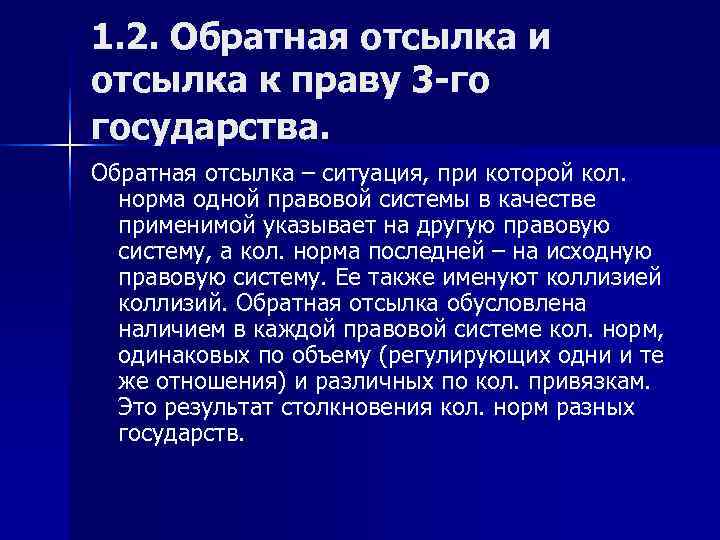 1.2. Обратная отсылка и отсылка к праву 3-го государства.

Обратная отсылка – ситуация, при которой кол. норма одной правовой системы в качестве применимой указывает на другую правовую систему, а кол. норма последней – на исходную правовую систему. Ее также именуют коллизией коллизий. Обратная отсылка обусловлена наличием в каждой правовой системе кол. норм, одинаковых по объему (регулирующих одни и те же отношения) и различных по кол. привязкам. Это результат столкновения кол. норм разных государств.